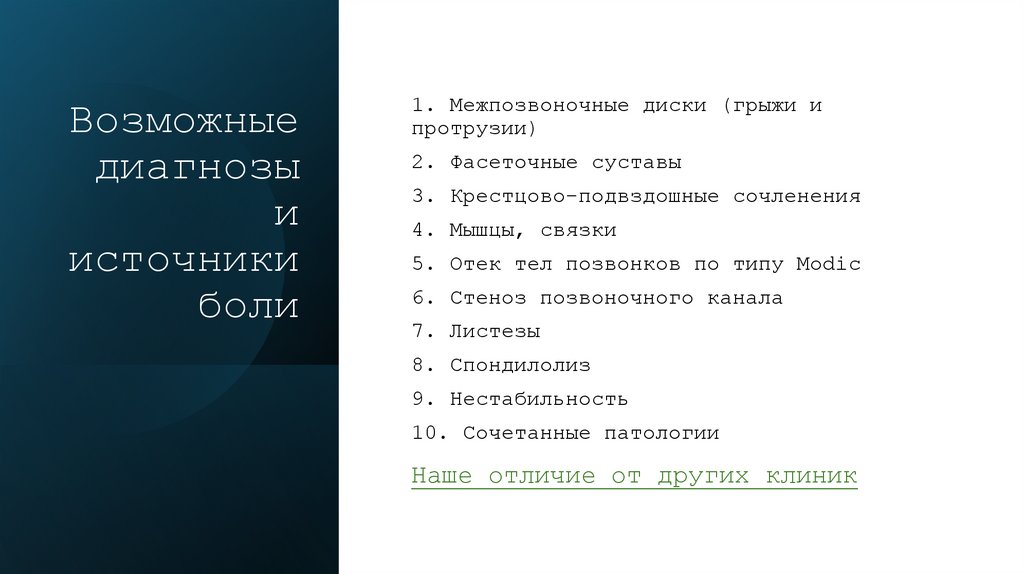 Возможные диагнозы и источники боли

1. Межпозвоночные диски (грыжи и протрузии)

2. Фасеточные суставы

3. Крестцово-подвздошные сочленения

4. Мышцы, связки

5. Отек тел позвонков по типу Modic

6. Стеноз позвоночного канала

7. Листезы

8. Спондилолиз

9. Нестабильность

10. Сочетанные патологии

Наше отличие от других клиник